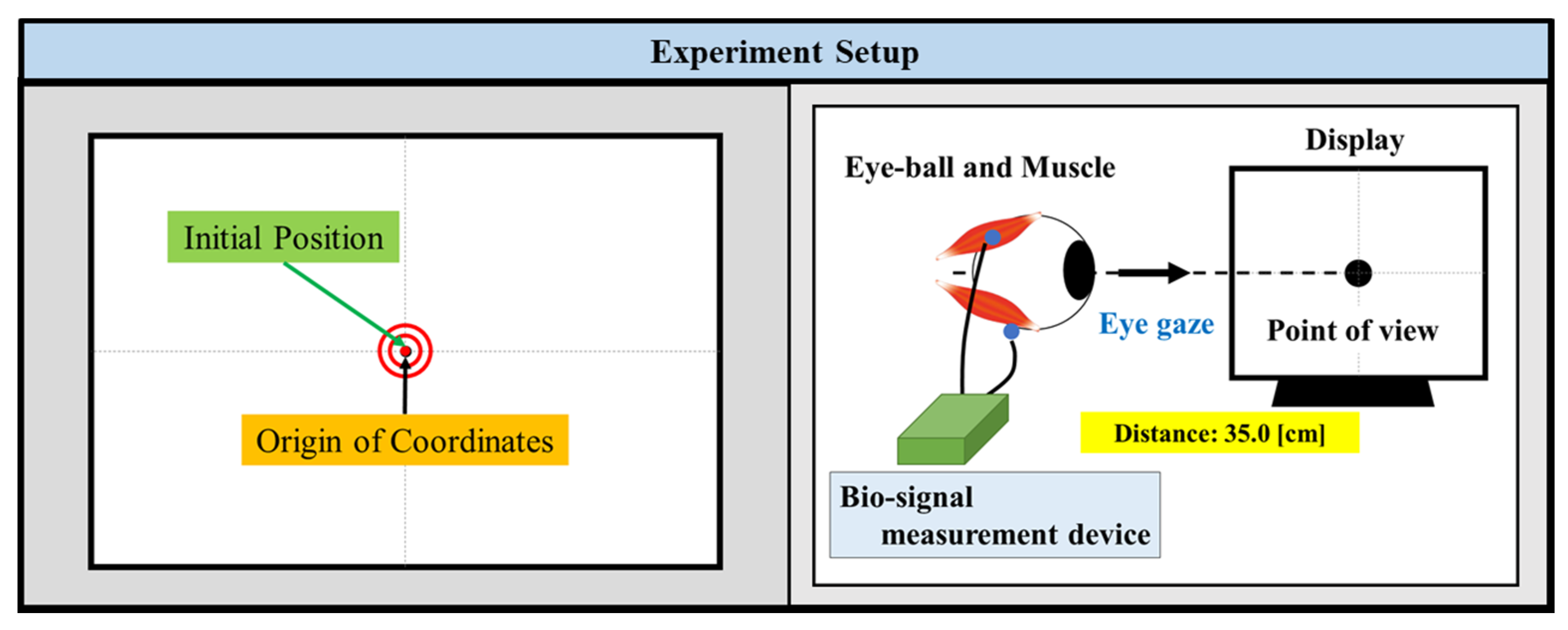 Experiment Setup

Initial Position

Origin of Coordinates

Eye-ball and Muscle

Display

Eye gaze

Point of view

Distance: 35.0 [cm]

Bio-signal measurement device